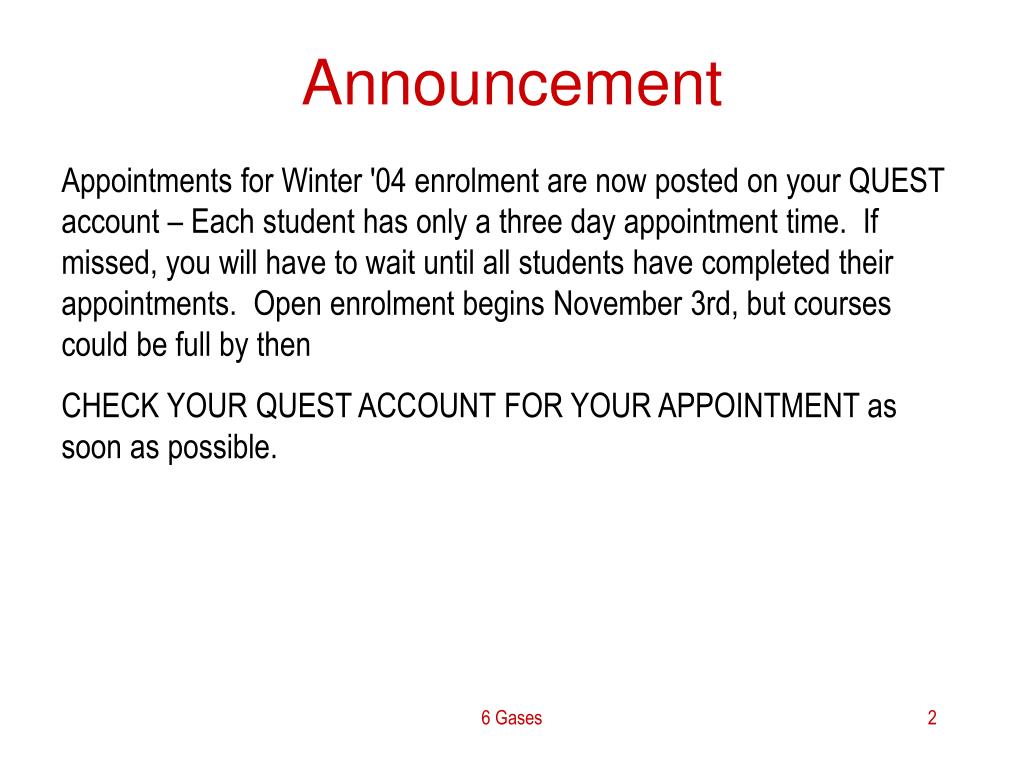 Announcement

Appointments for Winter '04 enrolment are now posted on your QUEST account – Each student has only a three day appointment time. If missed, you will have to wait until all students have completed their appointments. Open enrolment begins November 3rd, but courses could be full by then

CHECK YOUR QUEST ACCOUNT FOR YOUR APPOINTMENT as soon as possible.

6 Gases

2